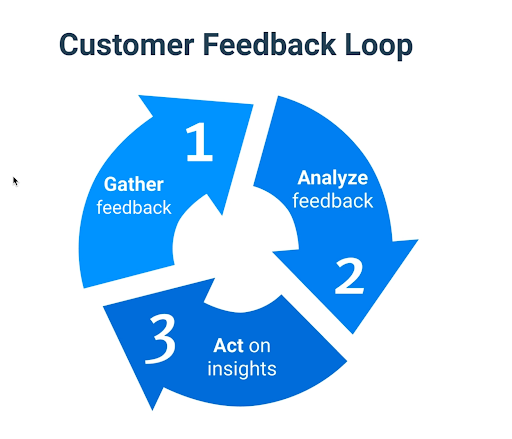 Customer Feedback Loop

1

Gather feedback

Analyze feedback

2

3

Act on insights